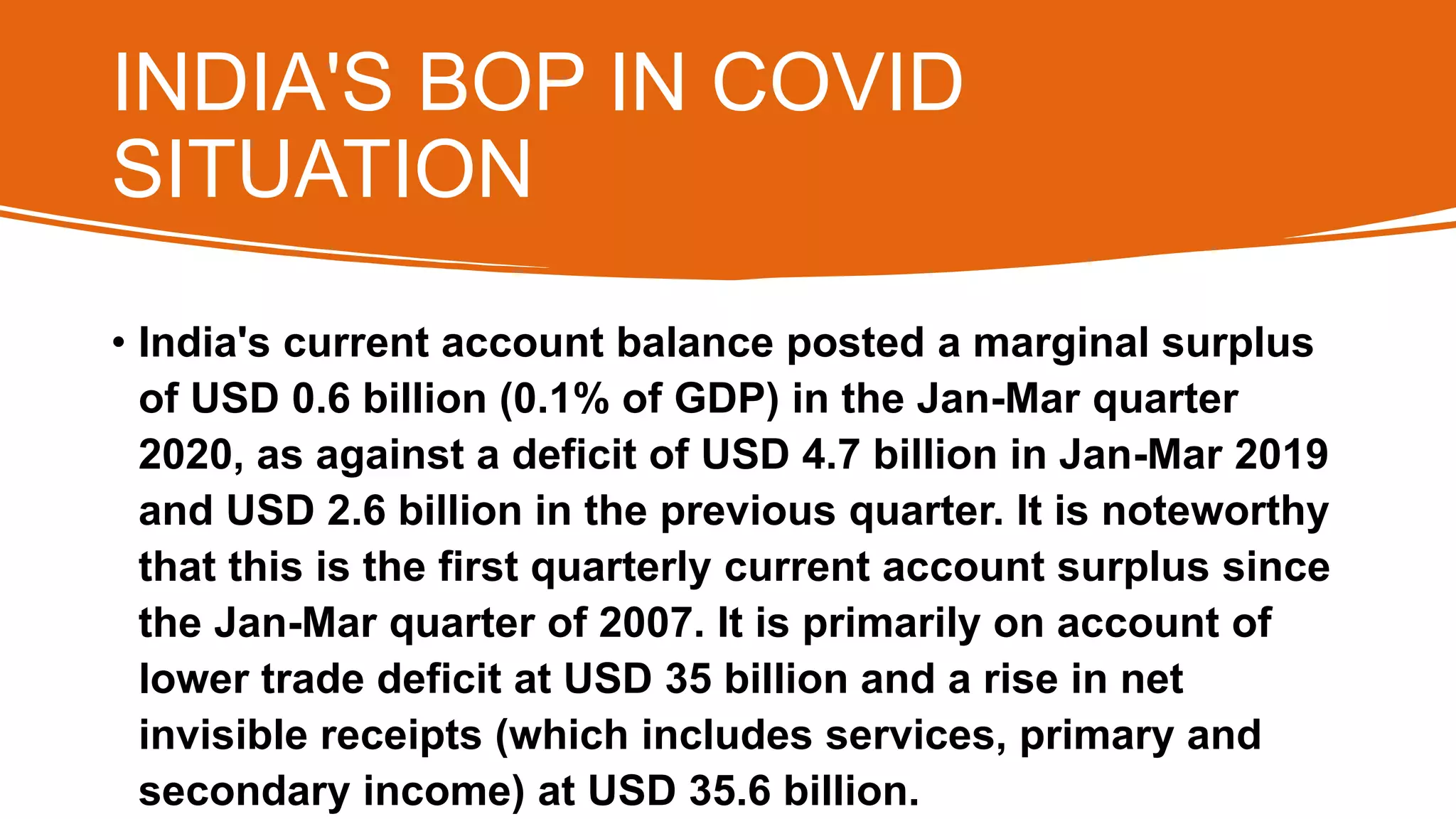 INDIA'S BOP IN COVID SITUATION

• India's current account balance posted a marginal surplus of USD 0.6 billion (0.1% of GDP) in the Jan-Mar quarter 2020, as against a deficit of USD 4.7 billion in Jan-Mar 2019 and USD 2.6 billion in the previous quarter. It is noteworthy that this is the first quarterly current account surplus since the Jan-Mar quarter of 2007. It is primarily on account of lower trade deficit at USD 35 billion and a rise in net invisible receipts (which includes services, primary and secondary income) at USD 35.6 billion.